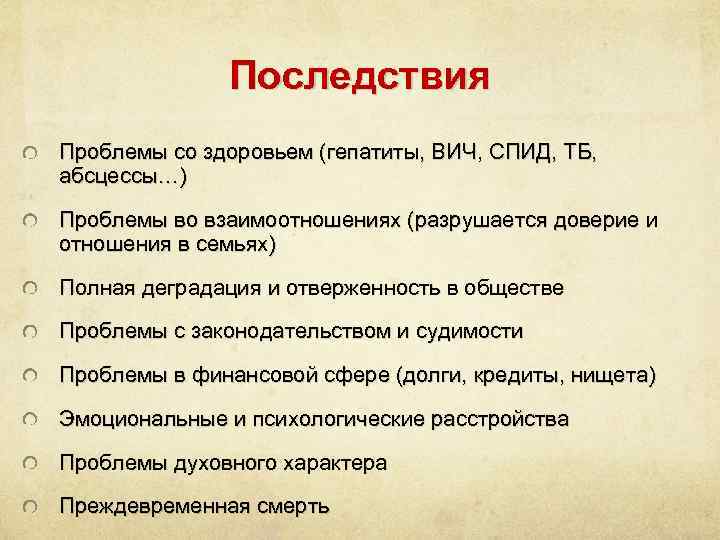 Последствия

Проблемы со здоровьем (гепатиты, ВИЧ, СПИД, ТБ, абсцессы…)

Проблемы во взаимоотношениях (разрушается доверие и отношения в семьях)

Полная деградация и отверженность в обществе

Проблемы с законодательством и судимости

Проблемы в финансовой сфере (долги, кредиты, нищета)

Эмоциональные и психологические расстройства

Проблемы духовного характера

Преждевременная смерть